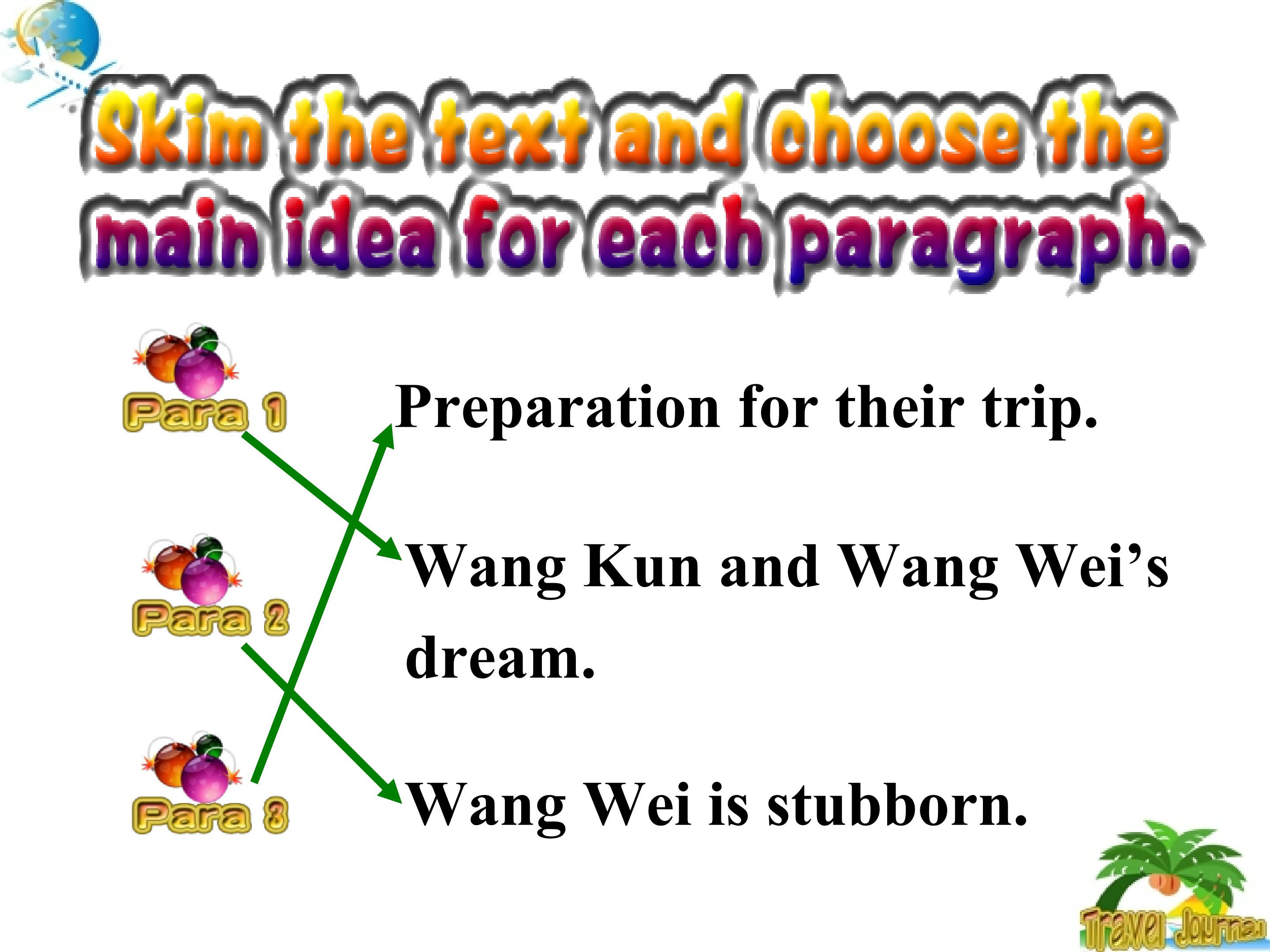 Skim the text and choose the main idea for each paragraph.

Para 1

Para 2

Para 3

Preparation for their trip.

Wang Kun and Wang Wei's dream.

Wang Wei is stubborn.

Travel Journal